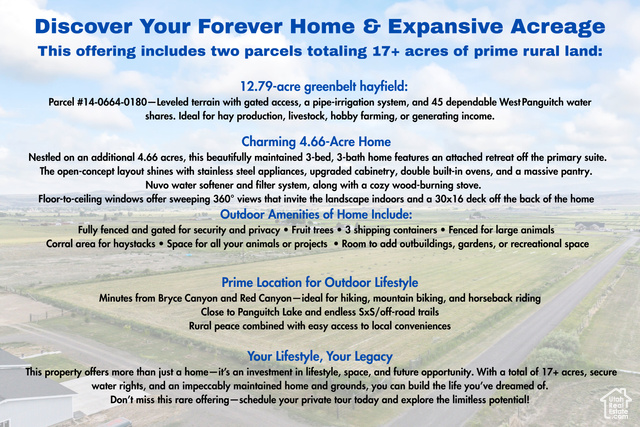 Discover Your Forever Home & Expansive Acreage
This offering includes two parcels totaling 17+ acres of prime rural land:

12.79-acre greenbelt hayfield:
Parcel #14-0664-0180—Leveled terrain with gated access, a pipe-irrigation system, and 45 dependable West Panguitch water shares. Ideal for hay production, livestock, hobby farming, or generating income.

Charming 4.66-Acre Home
Nestled on an additional 4.66 acres, this beautifully maintained 3-bed, 3-bath home features an attached retreat off the primary suite. The open-concept layout shines with stainless steel appliances, upgraded cabinetry, double built-in ovens, and a massive pantry. Nuvo water softener and filter system, along with a cozy wood-burning stove. Floor-to-ceiling windows offer sweeping 360° views that invite the landscape indoors and a 30x16 deck off the back of the home

Outdoor Amenities of Home Include:
Fully fenced and gated for security and privacy • Fruit trees • 3 shipping containers • Fenced for large animals
Corral area for haystacks • Space for all your animals or projects • Room to add outbuildings, gardens, or recreational space

Prime Location for Outdoor Lifestyle
Minutes from Bryce Canyon and Red Canyon—ideal for hiking, mountain biking, and horseback riding
Close to Panguitch Lake and endless SxS/off-road trails
Rural peace combined with easy access to local conveniences

Your Lifestyle, Your Legacy
This property offers more than just a home—it's an investment in lifestyle, space, and future opportunity. With a total of 17+ acres, secure water rights, and an impeccably maintained home and grounds, you can build the life you've dreamed of.
Don't miss this rare offering—schedule your private tour today and explore the limitless potential!

Utah Real Estate .com